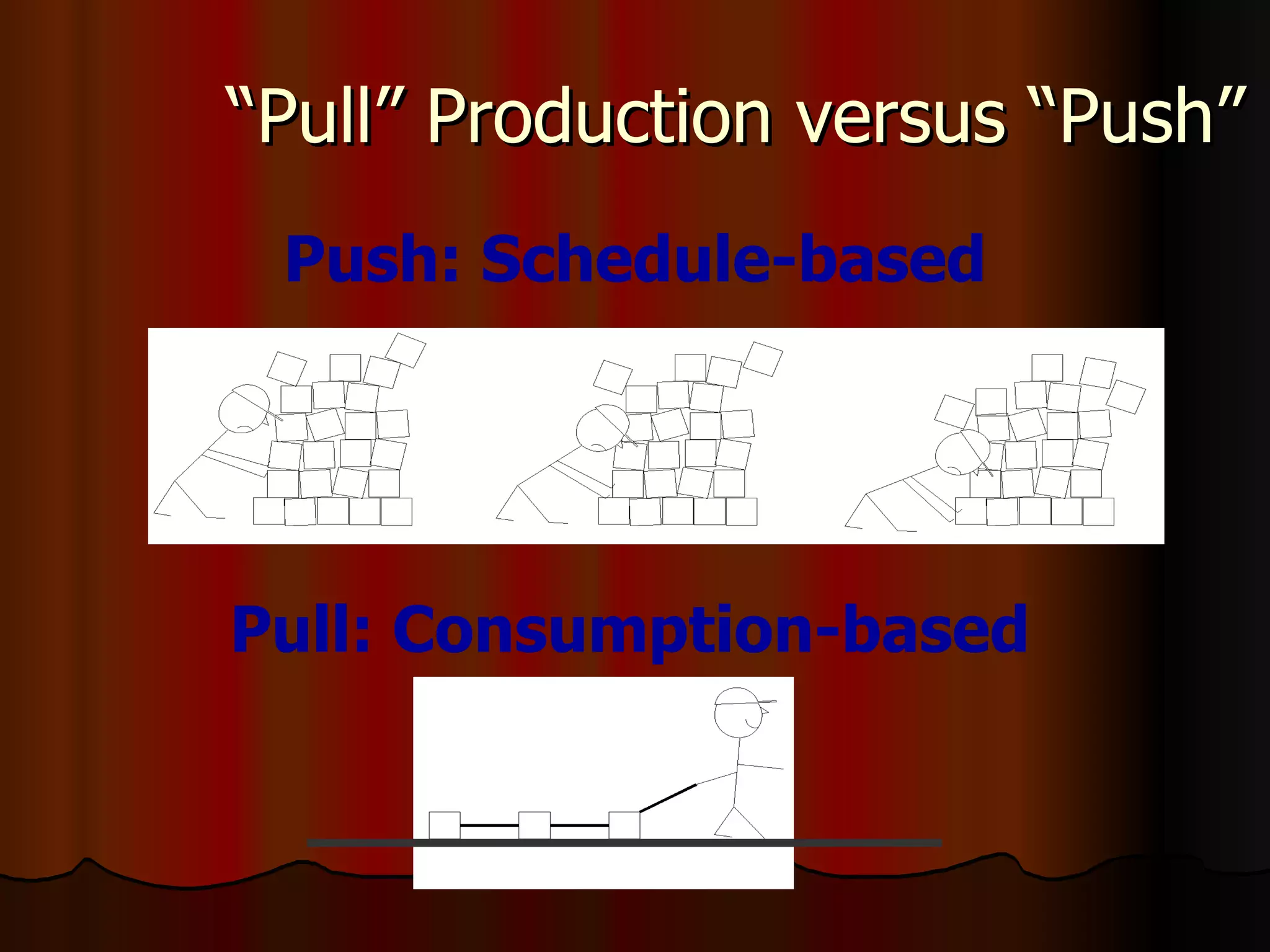 “Pull” Production versus “Push”

Push: Schedule-based

Pull: Consumption-based